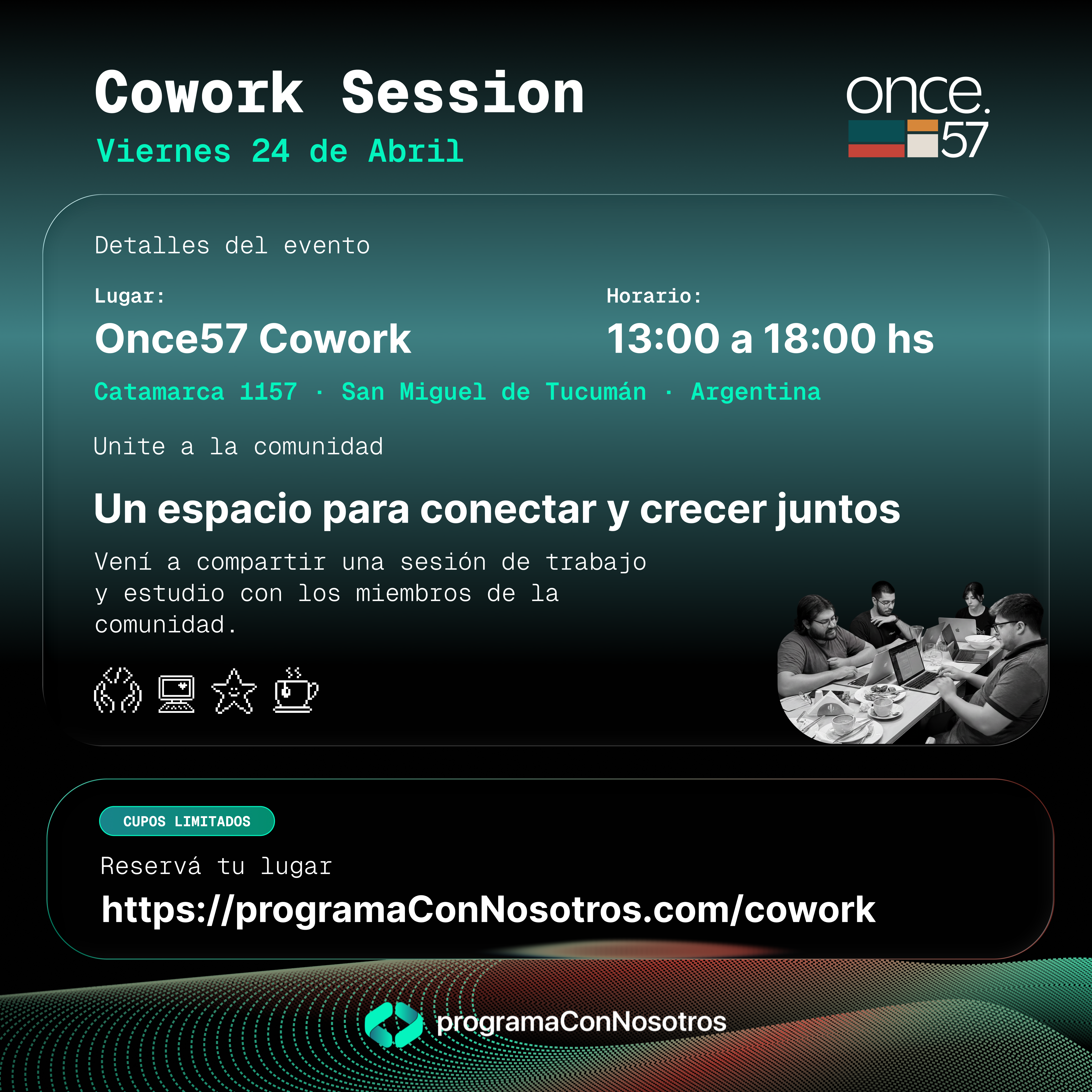 Cowork Session
Viernes 24 de Abril

once.
57

Detalles del evento

Lugar:
Once57 Cowork

Horario:
13:00 a 18:00 hs

Catamarca 1157 · San Miguel de Tucumán · Argentina

Unite a la comunidad

Un espacio para conectar y crecer juntos

Vení a compartir una sesión de trabajo y estudio con los miembros de la comunidad.

CUPOS LIMITADOS

Reservá tu lugar
https://programaConNosotros.com/cowork

programaConNosotros